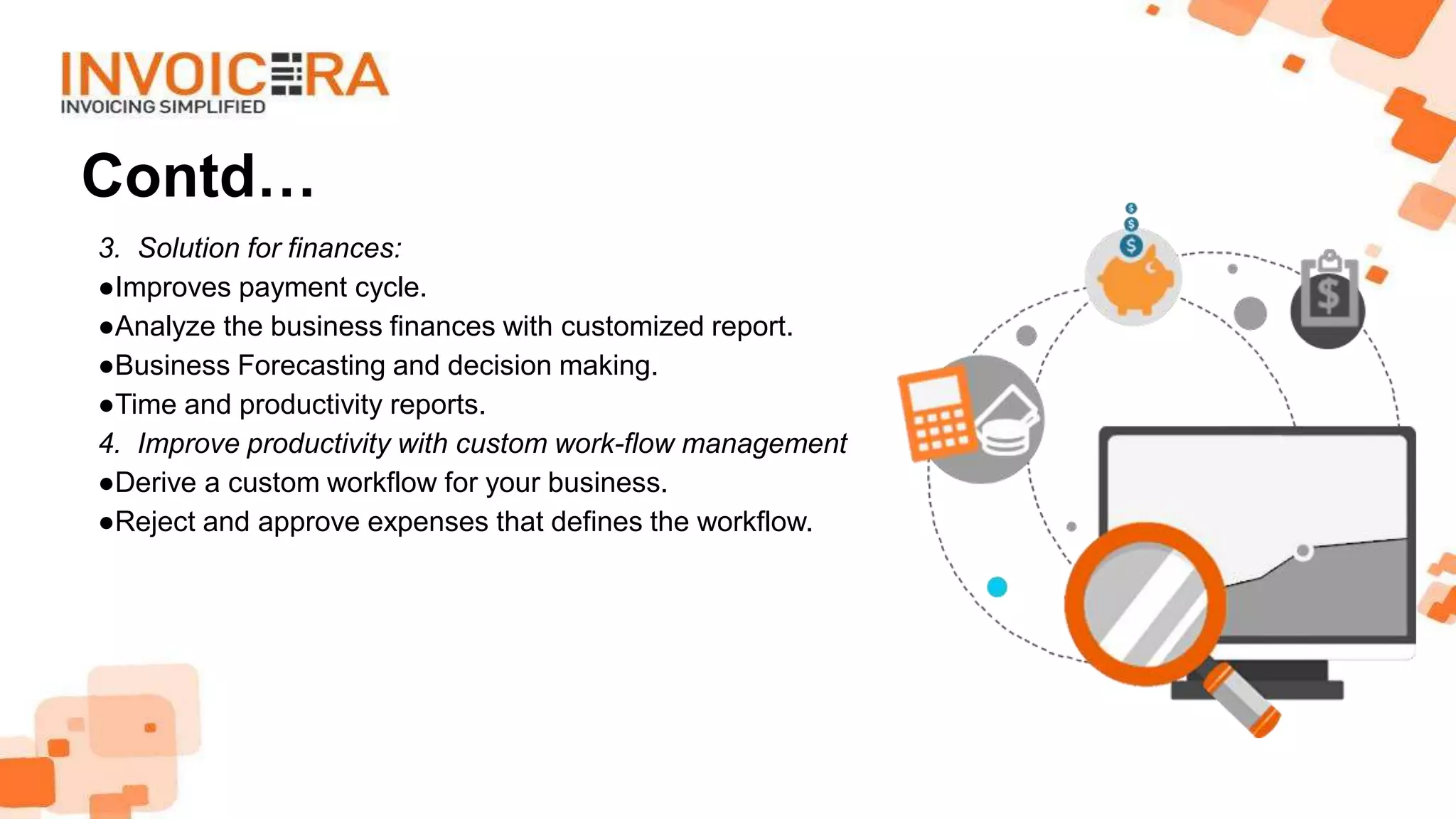 INVOICERA
INVOICING SIMPLIFIED

Contd…

3. Solution for finances:
●Improves payment cycle.
●Analyze the business finances with customized report.
●Business Forecasting and decision making.
●Time and productivity reports.
4. Improve productivity with custom work-flow management
●Derive a custom workflow for your business.
●Reject and approve expenses that defines the workflow.

$
$
$
$